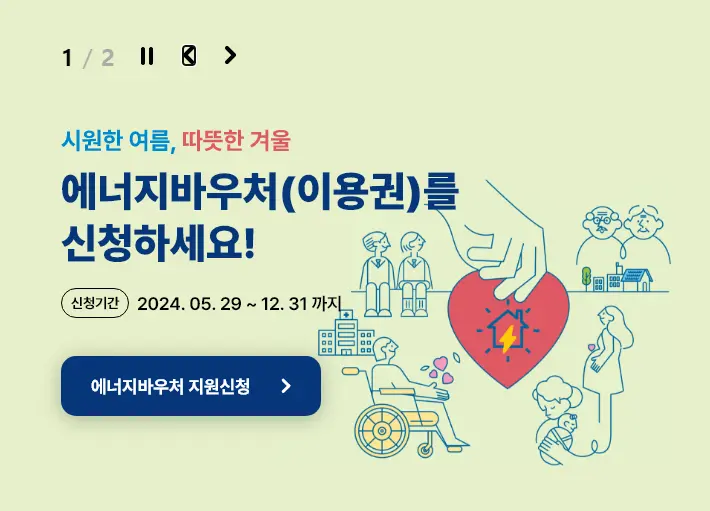 1 / 2

시원한 여름, 따뜻한 겨울

에너지바우처(이용권)를 신청하세요!

신청기간 2024. 05. 29 ~ 12. 31 까지

에너지바우처 지원신청